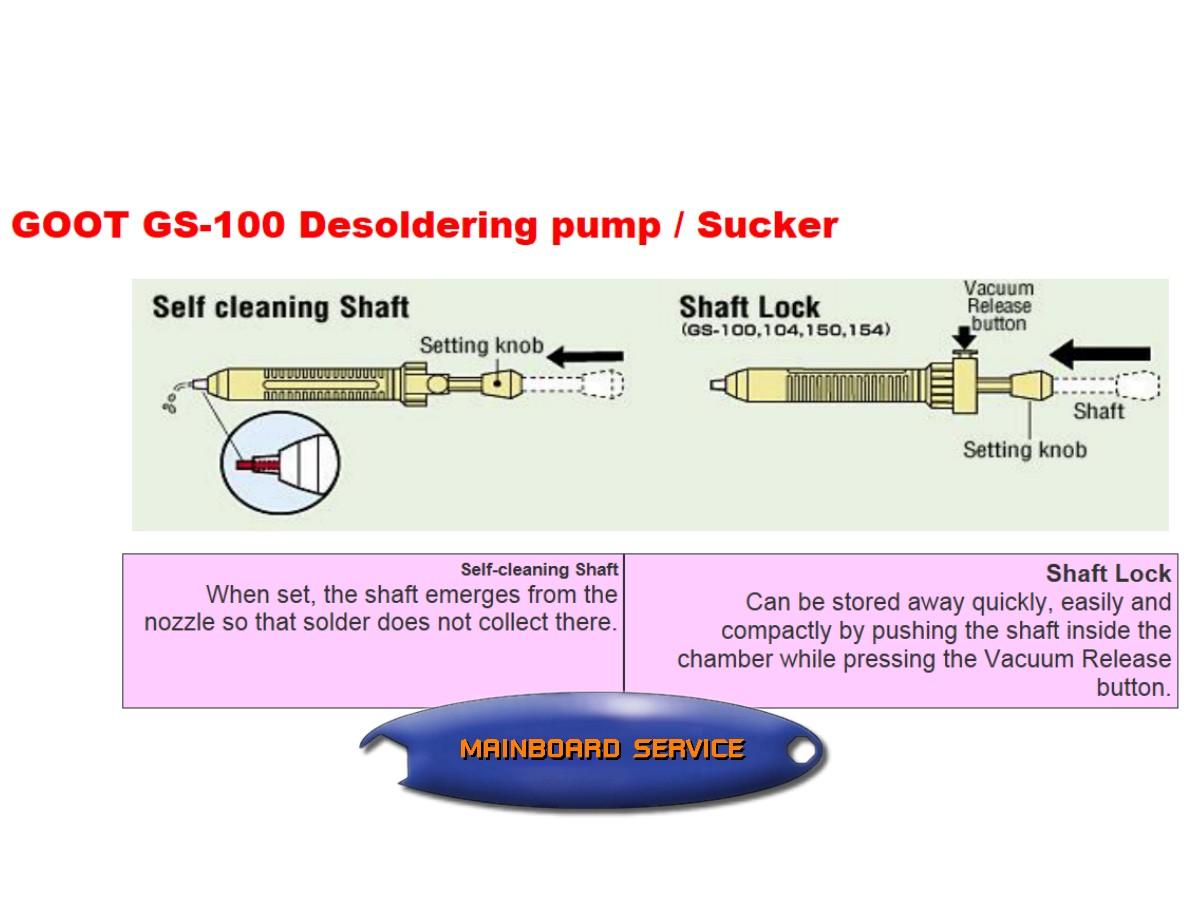 GOOT GS-100 Desoldering pump / Sucker

Self cleaning Shaft

Setting knob

Shaft Lock
(GS-100,104,150,154)

Vacuum Release button

Shaft

Setting knob

| Self-cleaning Shaft When set, the shaft emerges from the nozzle so that solder does not collect there. | Shaft Lock Can be stored away quickly, easily and compactly by pushing the shaft inside the chamber while pressing the Vacuum Release button. |
|---|---|

MAINBOARD SERVICE